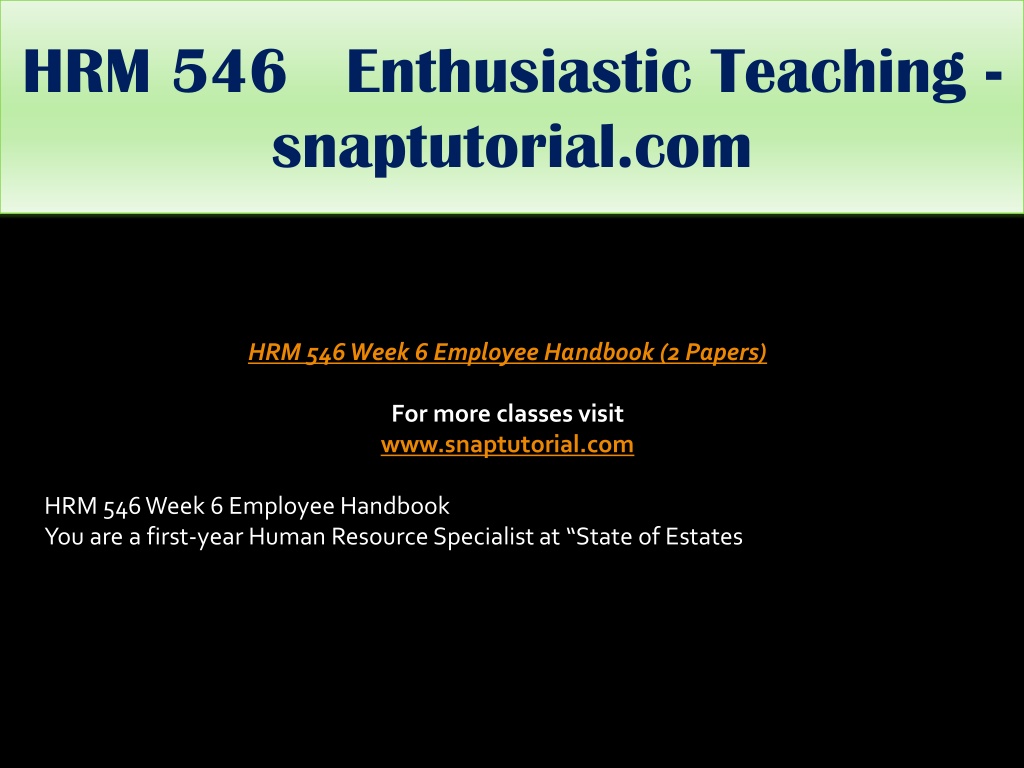 HRM 546 Enthusiastic Teaching - snaptutorial.com

HRM 546 Week 6 Employee Handbook (2 Papers)

For more classes visit
www.snaptutorial.com

HRM 546 Week 6 Employee Handbook
You are a first-year Human Resource Specialist at “State of Estates